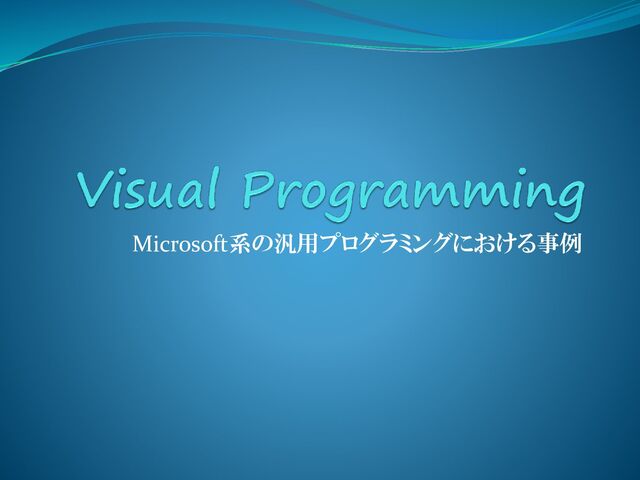 Visual Programming

Microsoft系の汎用プログラミングにおける事例